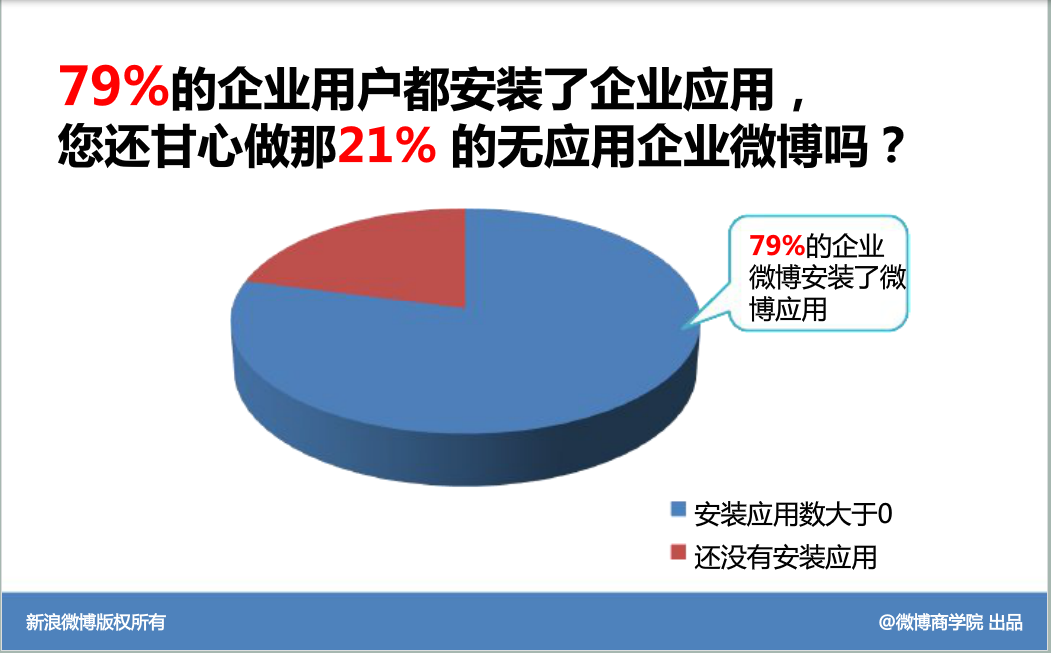 79%的企业用户都安装了企业应用，
您还甘心做那21% 的无应用企业微博吗？

79%的企业微博安装了微博应用

安装应用数大于0
还没有安装应用

新浪微博版权所有

@微博商学院 出品